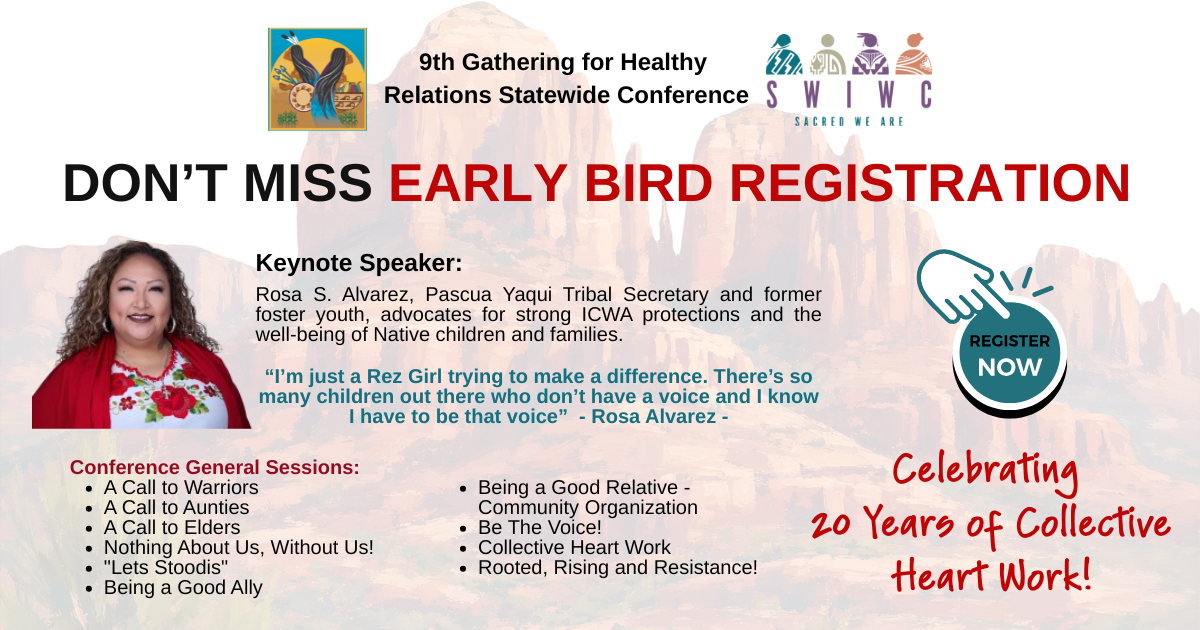 9th Gathering for Healthy Relations Statewide Conference

SWIWC
SACRED WE ARE

DON'T MISS EARLY BIRD REGISTRATION

Keynote Speaker:
Rosa S. Alvarez, Pascua Yaqui Tribal Secretary and former foster youth, advocates for strong ICWA protections and the well-being of Native children and families.

"I'm just a Rez Girl trying to make a difference. There's so many children out there who don't have a voice and I know I have to be that voice" - Rosa Alvarez -

REGISTER NOW

Conference General Sessions:
- A Call to Warriors
- A Call to Aunties
- A Call to Elders
- Nothing About Us, Without Us!
- "Lets Stoodis"
- Being a Good Ally

- Being a Good Relative - Community Organization
- Be The Voice!
- Collective Heart Work
- Rooted, Rising and Resistance!

Celebrating 20 Years of Collective Heart Work!